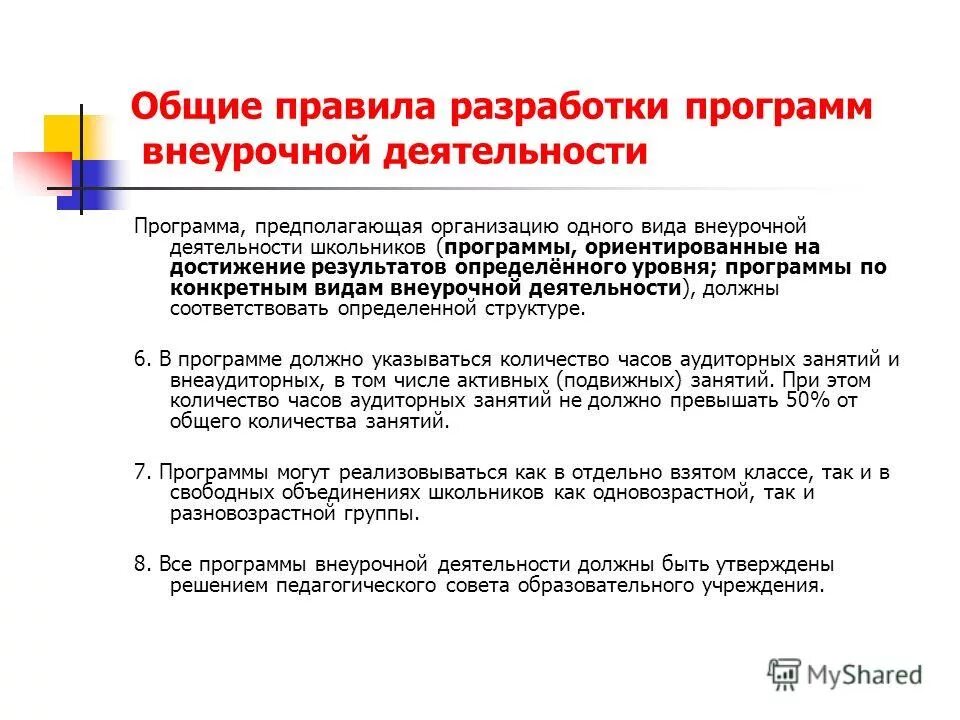 Общие правила разработки программ внеурочной деятельности

Программа, предполагающая организацию одного вида внеурочной деятельности школьников (программы, ориентированные на достижение результатов определённого уровня; программы по конкретным видам внеурочной деятельности), должны соответствовать определенной структуре.

6. В программе должно указываться количество часов аудиторных занятий и внеаудиторных, в том числе активных (подвижных) занятий. При этом количество часов аудиторных занятий не должно превышать 50% от общего количества занятий.

7. Программы могут реализовываться как в отдельно взятом классе, так и в свободных объединениях школьников как одновозрастной, так и разновозрастной группы.

8. Все программы внеурочной деятельности должны быть утверждены решением педагогического совета образовательного учреждения.

MyShared